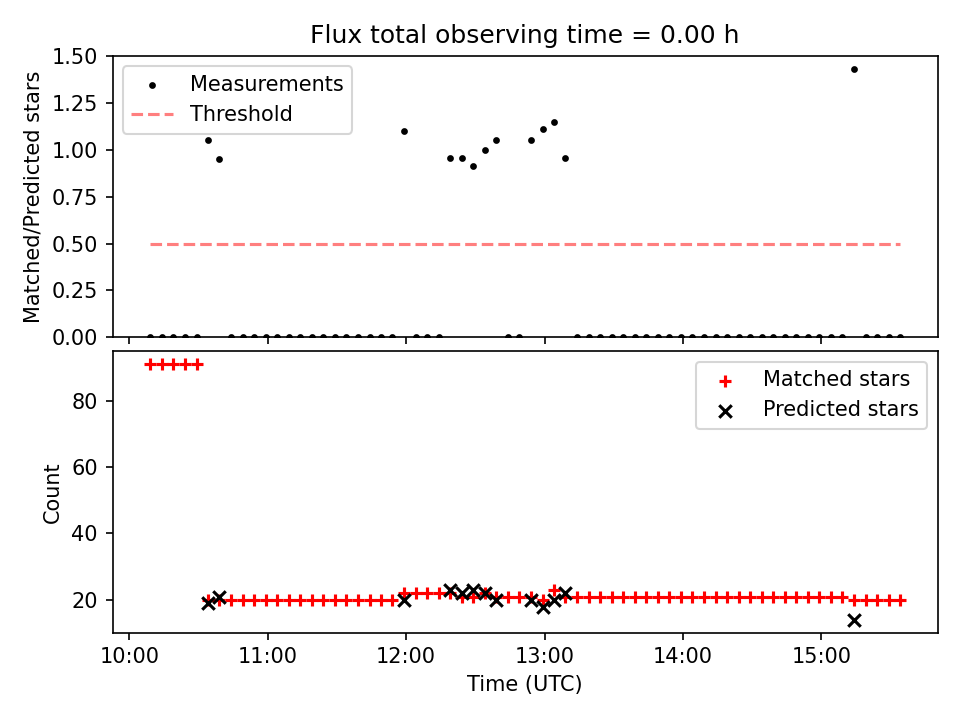 Flux total observing time = 0.00 h

Matched/Predicted stars

1.50
1.25
1.00
0.75
0.50
0.25
0.00

Measurements
Threshold

Count

80
60
40
20

Matched stars
Predicted stars

10:00
11:00
12:00
13:00
14:00
15:00

Time (UTC)